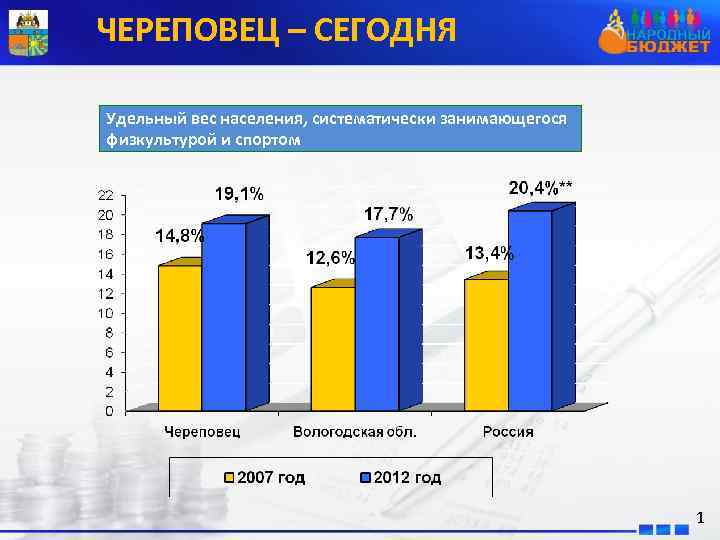 ЧЕРЕПОВЕЦ – СЕГОДНЯ

НАРОДНЫЙ БЮДЖЕТ

Удельный вес населения, систематически занимающегося физкультурой и спортом

22
20
18
16
14
12
10
8
6
4
2
0

14,8%
19,1%
12,6%
17,7%
13,4%
20,4%**

Череповец
Вологодская обл.
Россия

2007 год
2012 год

1